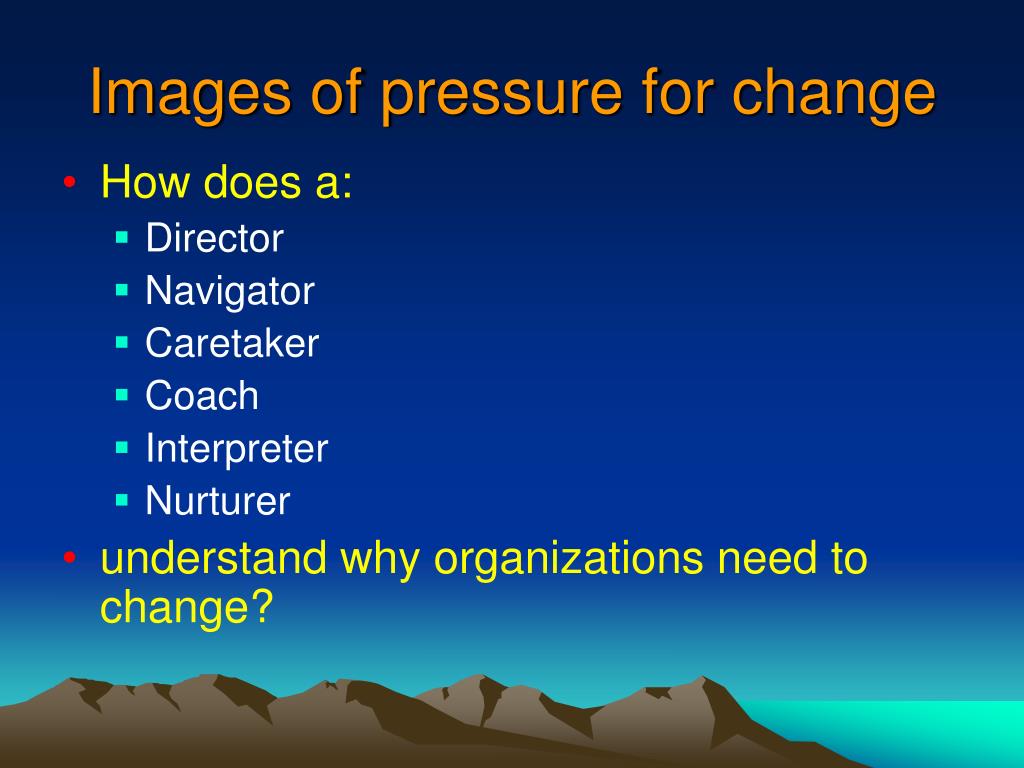 Images of pressure for change

• How does a:
  ▪ Director
  ▪ Navigator
  ▪ Caretaker
  ▪ Coach
  ▪ Interpreter
  ▪ Nurturer
• understand why organizations need to change?